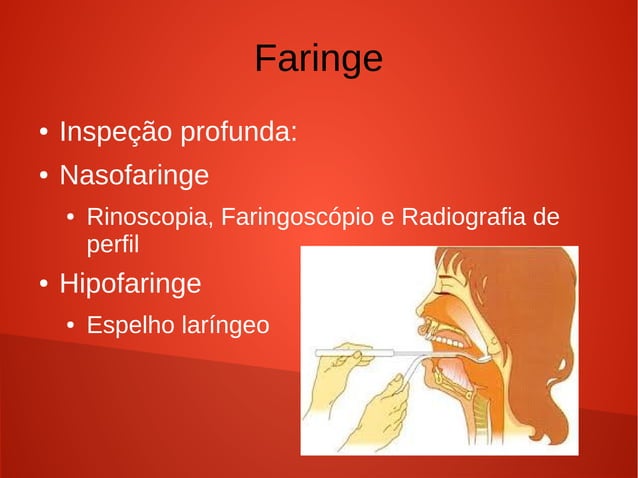 Faringe

• Inspeção profunda:
• Nasofaringe
  • Rinoscopia, Faringoscópio e Radiografia de perfil
• Hipofaringe
  • Espelho laríngeo